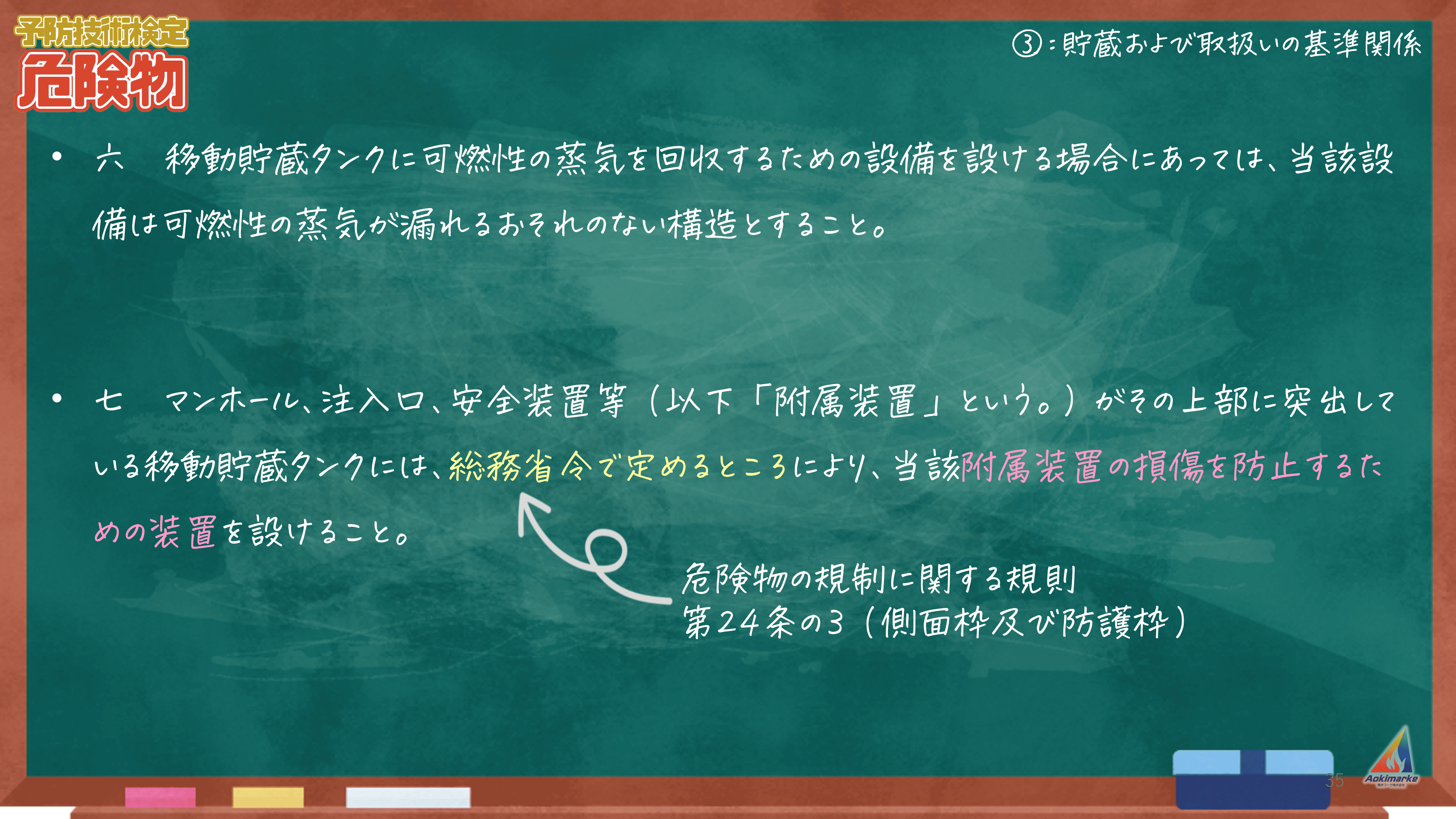 予防技術検定
危険物

③：貯蔵および取扱いの基準関係

• 六　移動貯蔵タンクに可燃性の蒸気を回収するための設備を設ける場合にあっては、当該設備は可燃性の蒸気が漏れるおそれのない構造とすること。

• 七　マンホール、注入口、安全装置等（以下「附属装置」という。）がその上部に突出している移動貯蔵タンクには、総務省令で定めるところにより、当該附属装置の損傷を防止するための装置を設けること。

危険物の規制に関する規則
第24条の3（側面枠及び防護枠）

35

Aokimarke